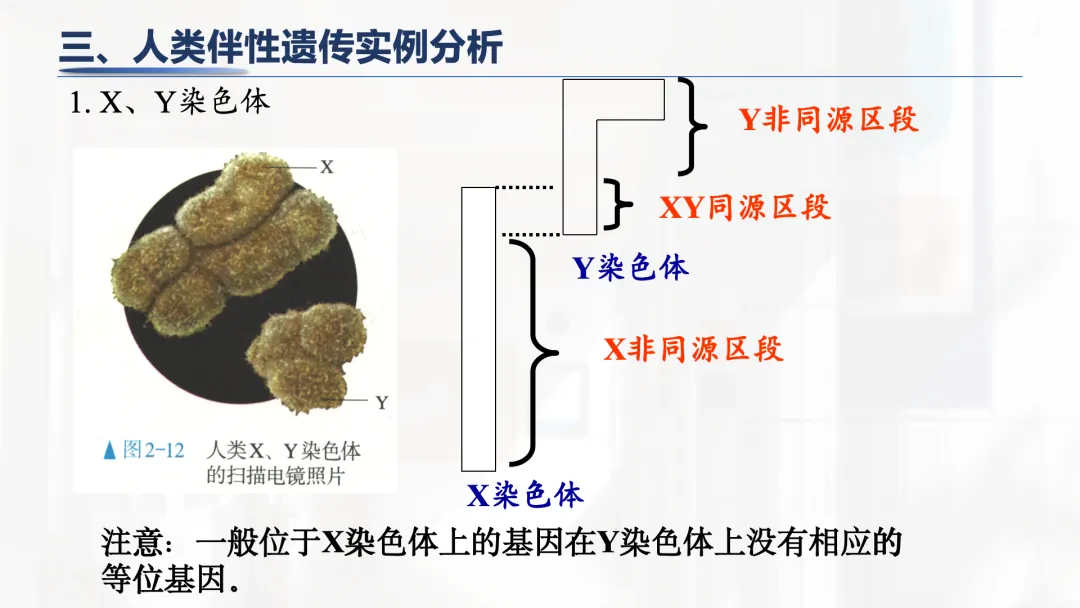 三、人类伴性遗传实例分析

1. X、Y染色体

X

Y

▲图2-12 人类X、Y染色体的扫描电镜照片

Y非同源区段

XY同源区段

Y染色体

X非同源区段

X染色体

注意：一般位于X染色体上的基因在Y染色体上没有相应的等位基因.